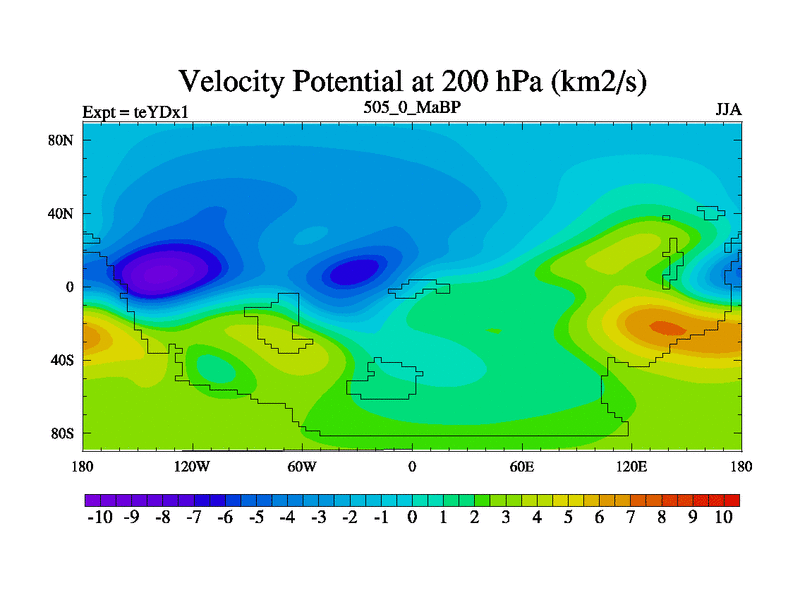 Velocity Potential at 200 hPa (km2/s)

Expt = teYDx1

505_0_MaBP

JJA

80N
40N
0
40S
80S

180 120W 60W 0 60E 120E 180

-10 -9 -8 -7 -6 -5 -4 -3 -2 -1 0 1 2 3 4 5 6 7 8 9 10